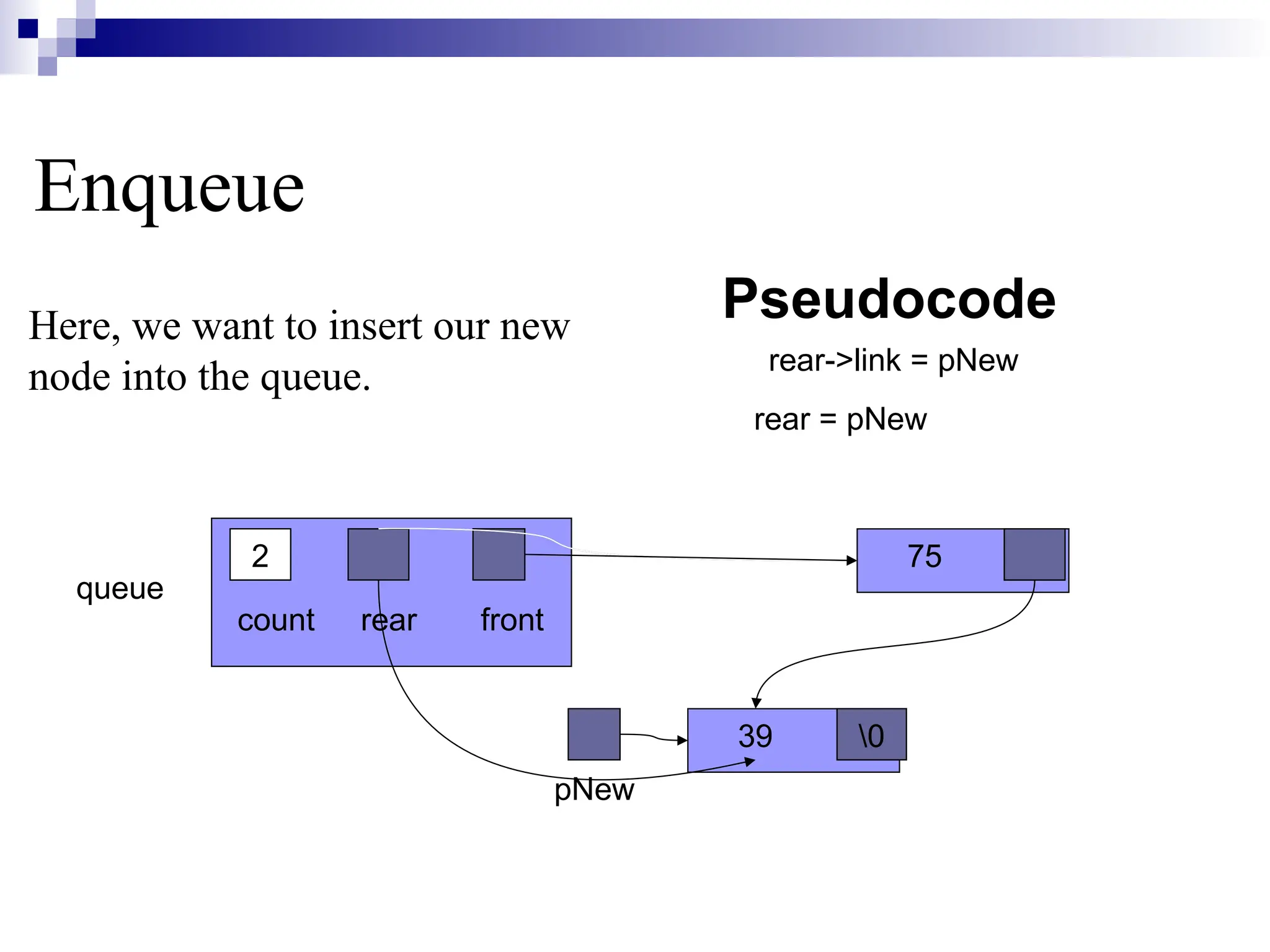 Enqueue

Here, we want to insert our new node into the queue.

Pseudocode

rear->link = pNew

rear = pNew

queue

2

count

rear

front

75

39

\0

pNew